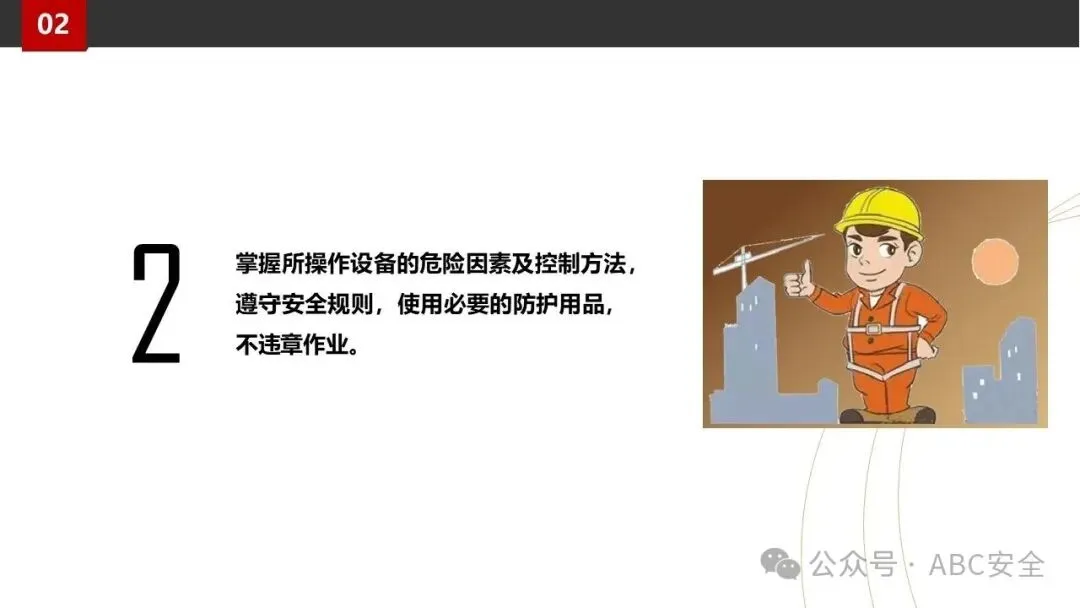 02

2

掌握所操作设备的危险因素及控制方法，遵守安全规则，使用必要的防护用品，不违章作业。

公众号 · ABC安全